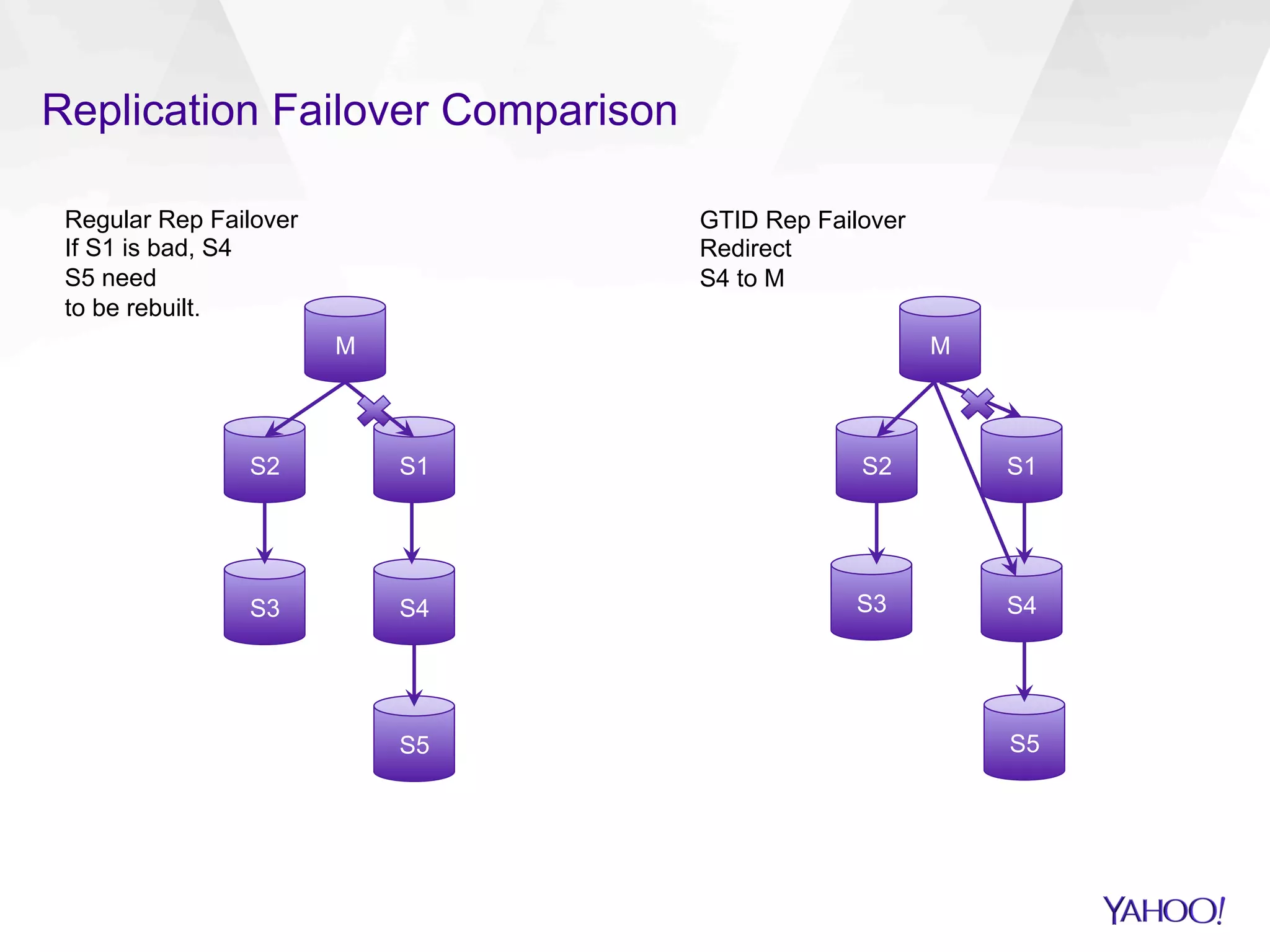 Replication Failover Comparison

Regular Rep Failover
If S1 is bad, S4
S5 need
to be rebuilt.

M

S2

S1

S3

S4

S5

GTID Rep Failover
Redirect
S4 to M

M

S2

S1

S3

S4

S5

YAHOO!